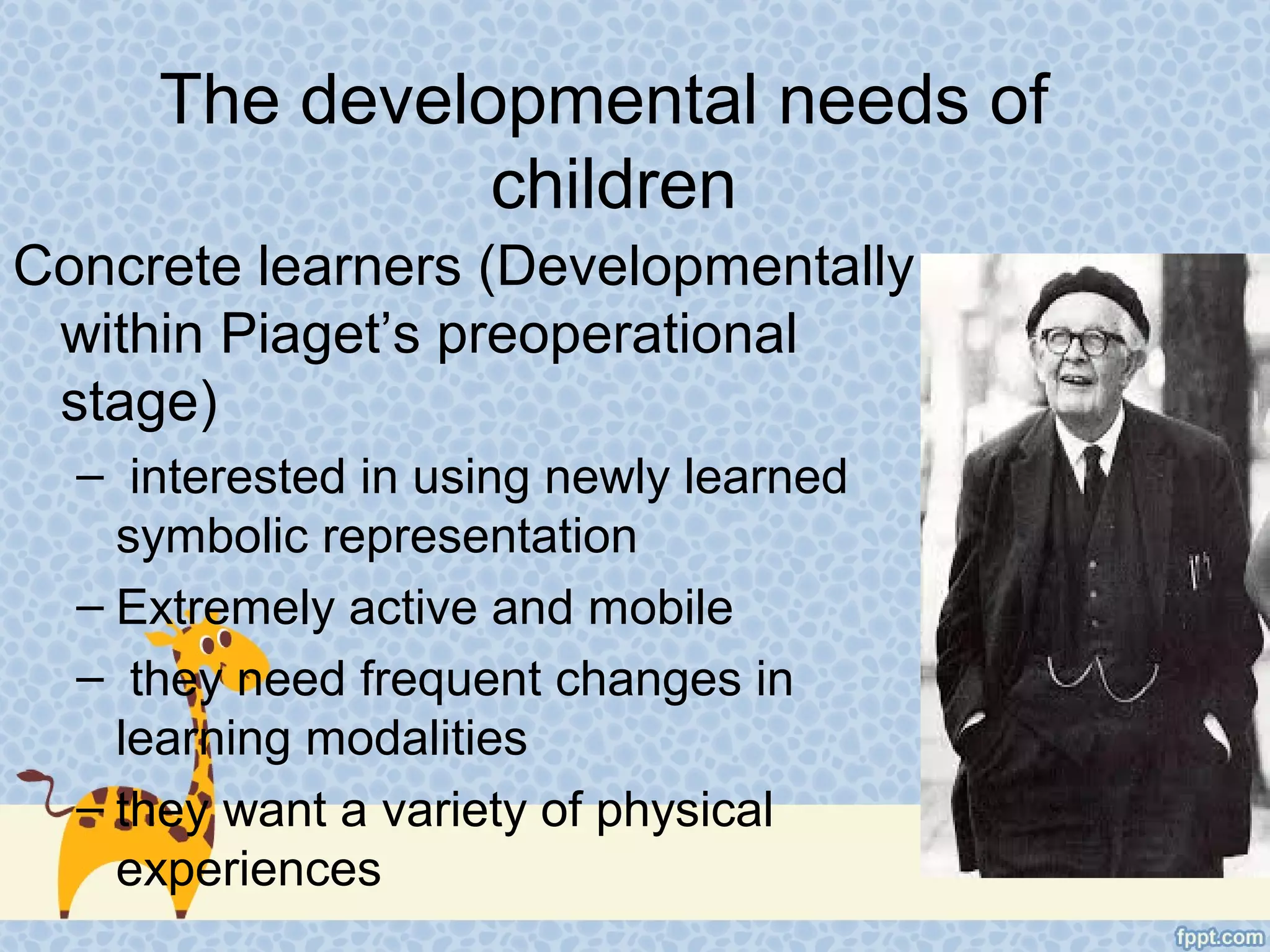 The developmental needs of children

Concrete learners (Developmentally within Piaget’s preoperational stage)

– interested in using newly learned symbolic representation

– Extremely active and mobile

– they need frequent changes in learning modalities

– they want a variety of physical experiences

fppt.com